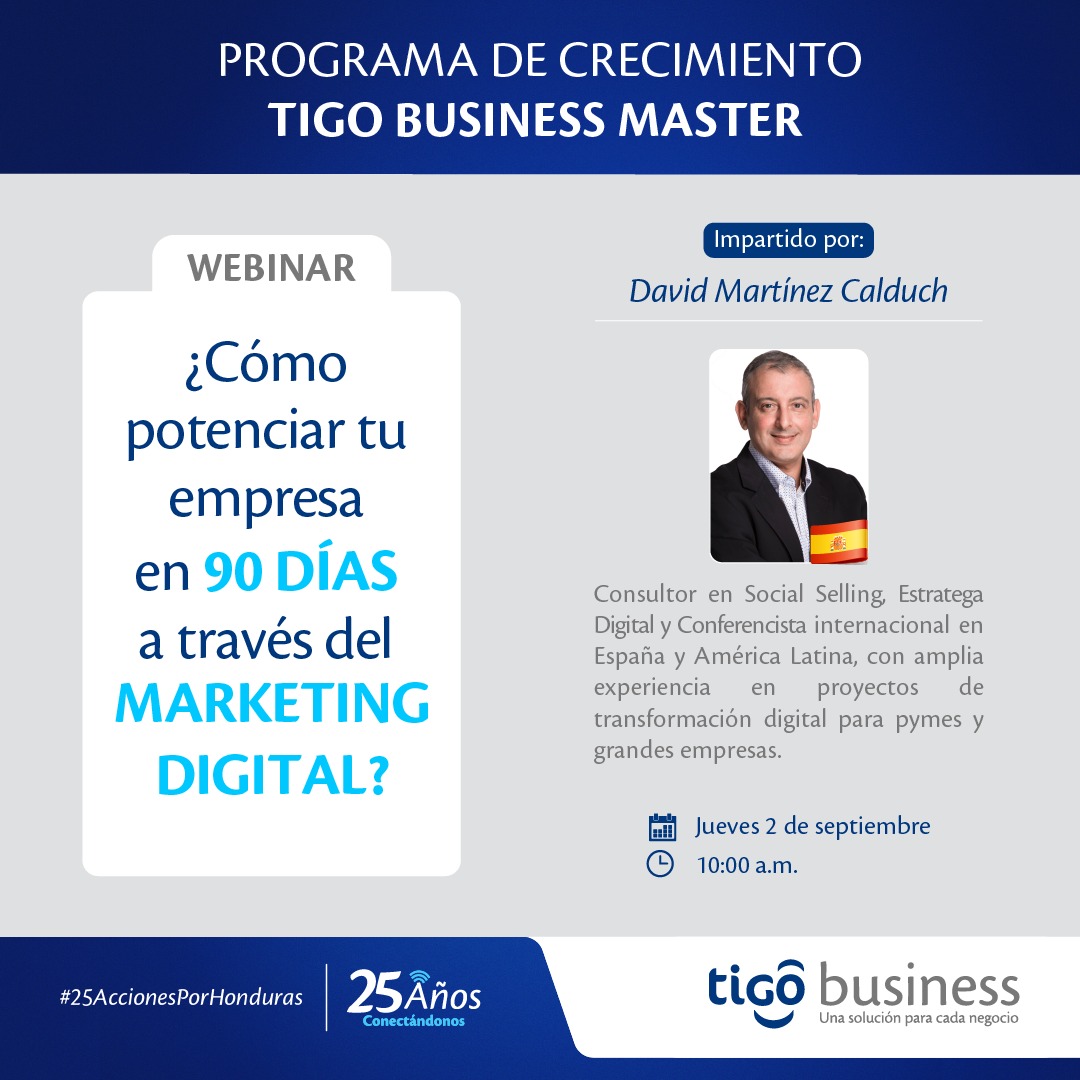 PROGRAMA DE CRECIMIENTO
TIGO BUSINESS MASTER

WEBINAR

¿Cómo potenciar tu empresa en 90 DÍAS a través del MARKETING DIGITAL?

Impartido por:
David Martínez Calduch

Consultor en Social Selling, Estratega Digital y Conferencista internacional en España y América Latina, con amplia experiencia en proyectos de transformación digital para pymes y grandes empresas.

Jueves 2 de septiembre
10:00 a.m.

#25AccionesPorHonduras
25 Años
Conectándonos

tigo business
Una solución para cada negocio